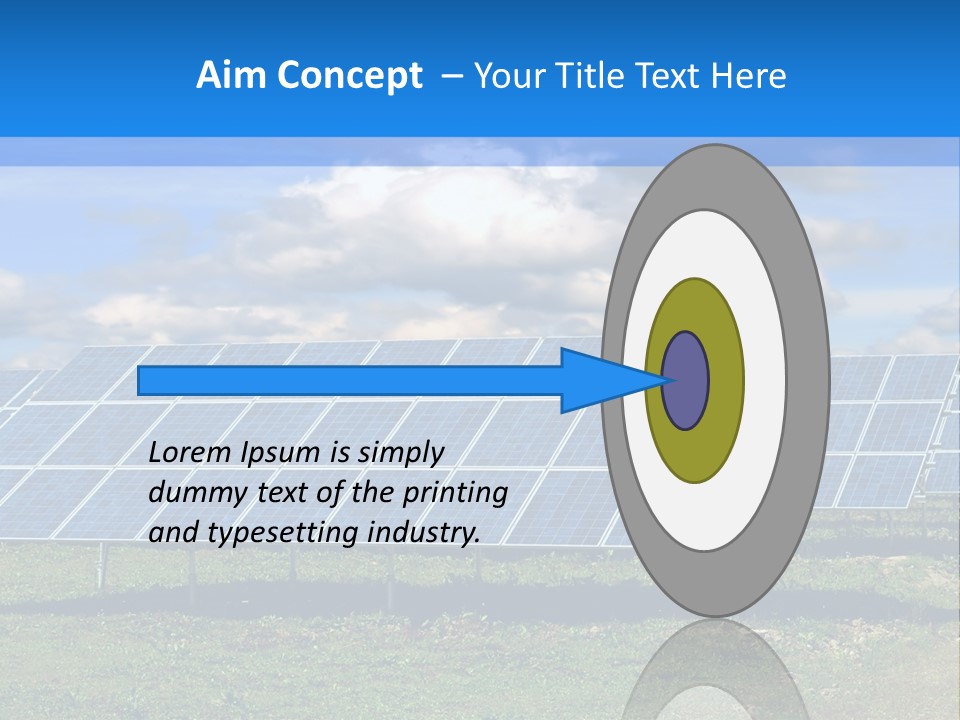 Aim Concept – Your Title Text Here

Lorem Ipsum is simply dummy text of the printing and typesetting industry.